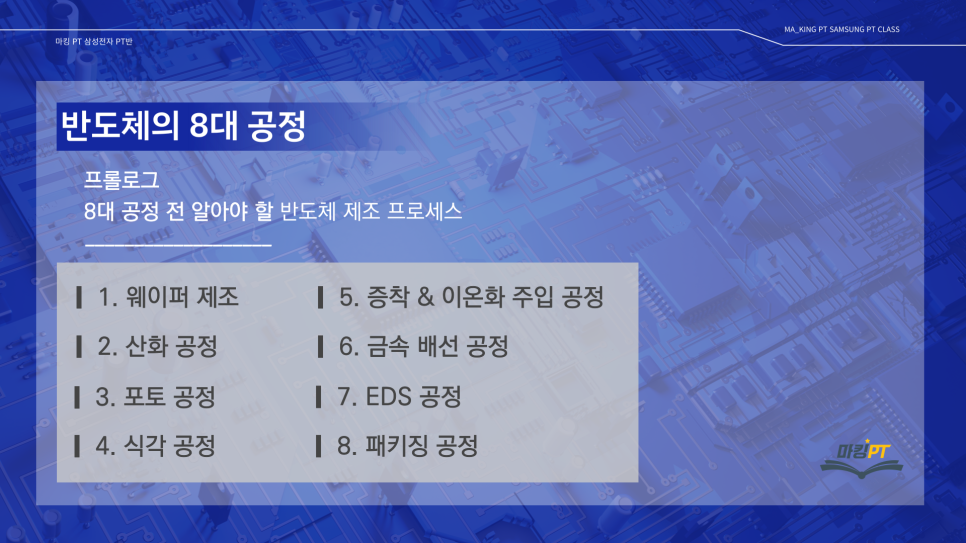 마킹 PT 삼성전자 PT반

MA_KING PT SAMSUNG PT CLASS

반도체의 8대 공정

프롤로그
8대 공정 전 알아야 할 반도체 제조 프로세스

1. 웨이퍼 제조

2. 산화 공정

3. 포토 공정

4. 식각 공정

5. 증착 & 이온화 주입 공정

6. 금속 배선 공정

7. EDS 공정

8. 패키징 공정

마킹PT